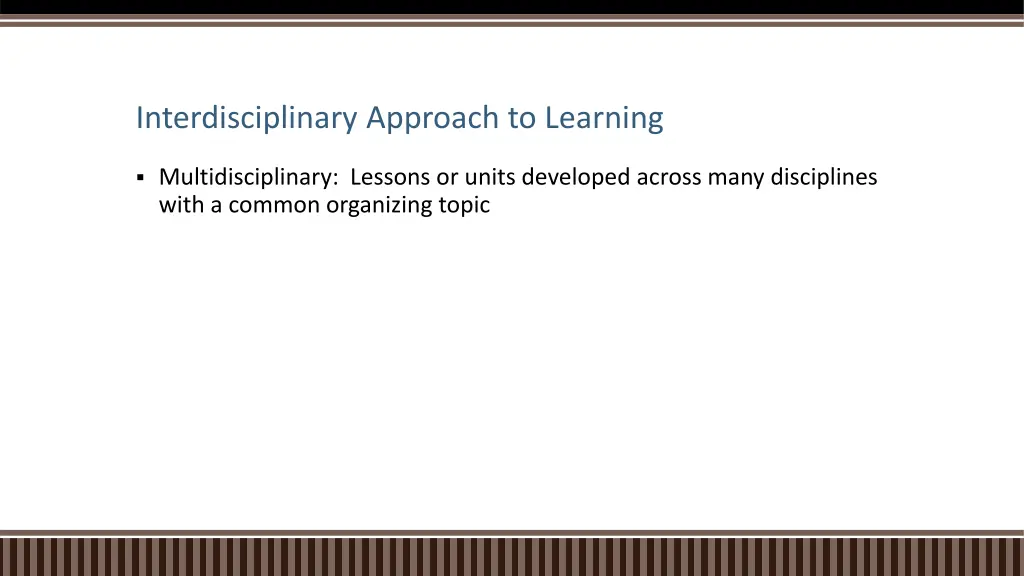 Interdisciplinary Approach to Learning

▪ Multidisciplinary:  Lessons or units developed across many disciplines with a common organizing topic